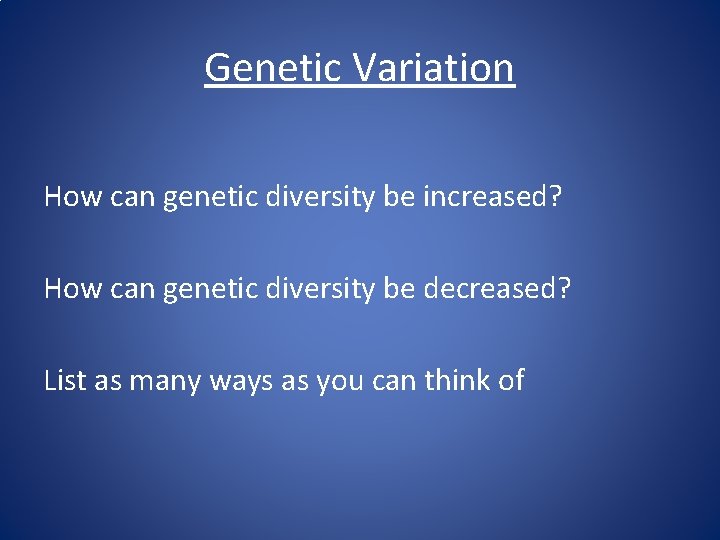 Genetic Variation

How can genetic diversity be increased?

How can genetic diversity be decreased?

List as many ways as you can think of